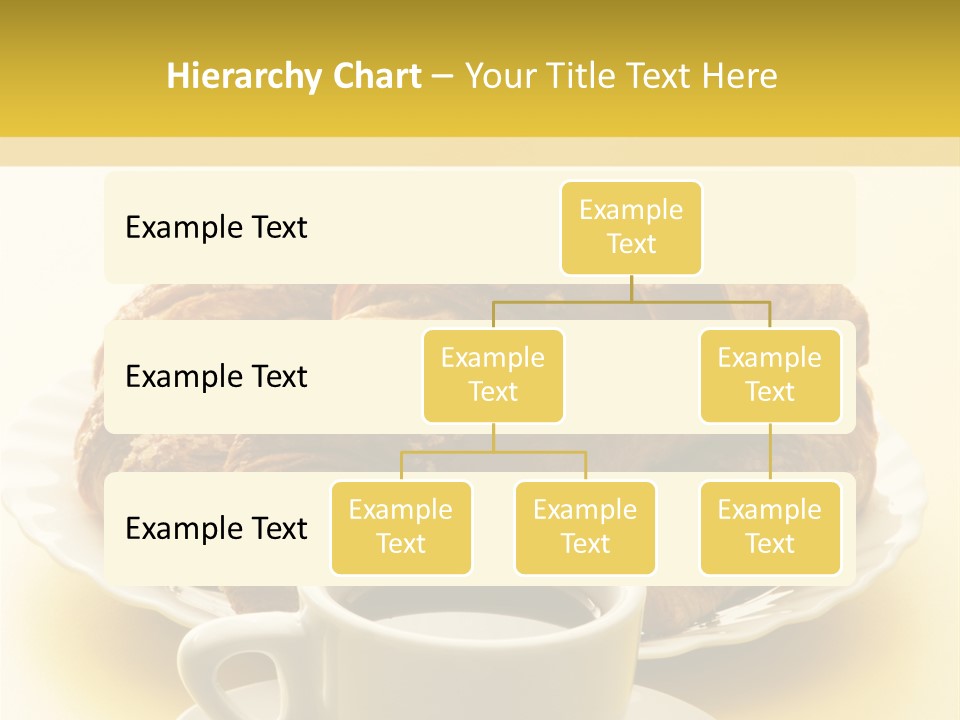 Hierarchy Chart – Your Title Text Here

Example Text

Example Text

Example Text

Example Text

Example Text

Example Text

Example Text

Example Text

Example Text